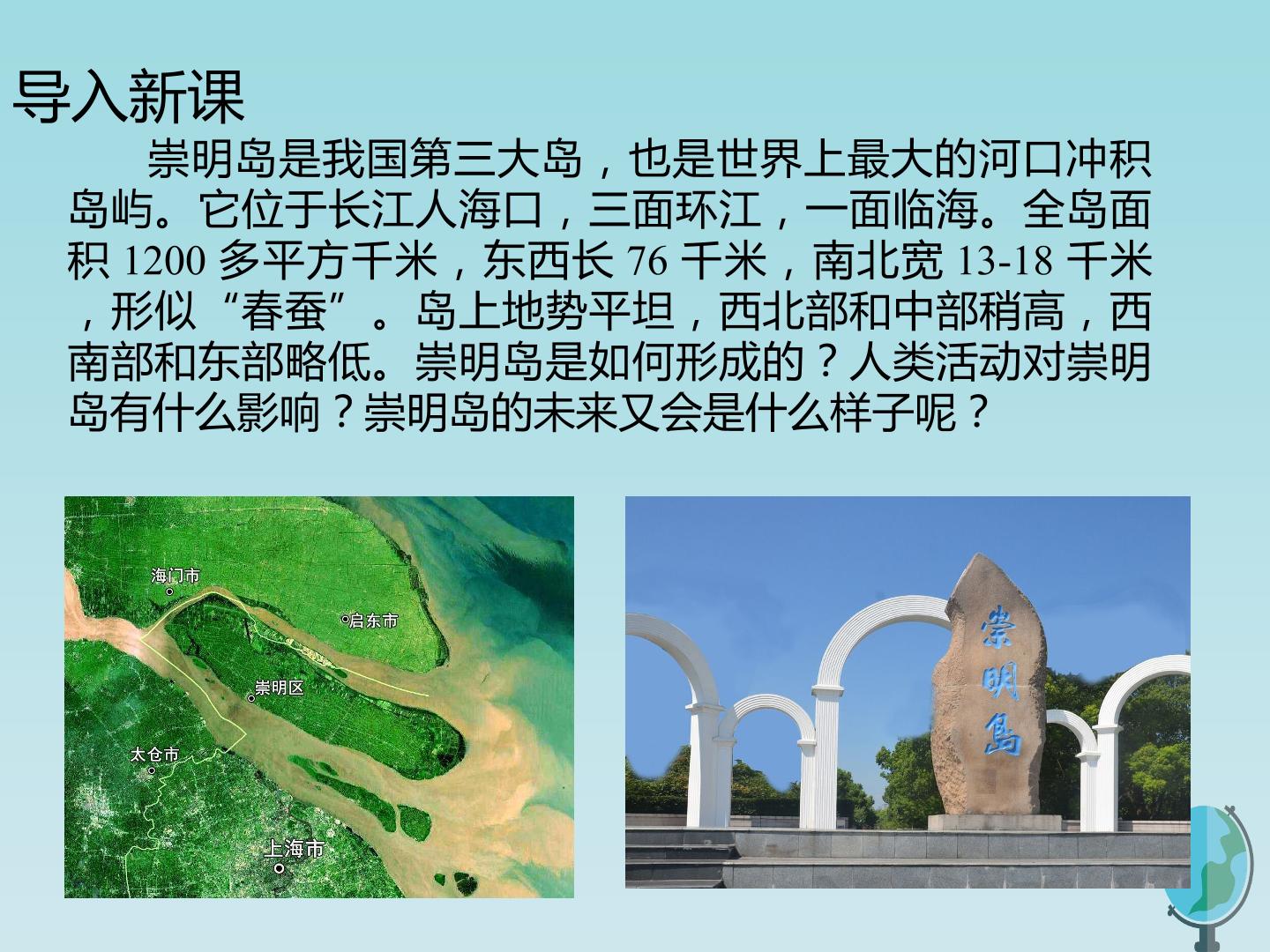 导入新课

崇明岛是我国第三大岛，也是世界上最大的河口冲积岛屿。它位于长江人海口，三面环江，一面临海。全岛面积 1200 多平方千米，东西长 76 千米，南北宽 13-18 千米，形似“春蚕”。岛上地势平坦，西北部和中部稍高，西南部和东部略低。崇明岛是如何形成的？人类活动对崇明岛有什么影响？崇明岛的未来又会是什么样子呢？

海门市
启东市
崇明区
太仓市
上海市

崇明島